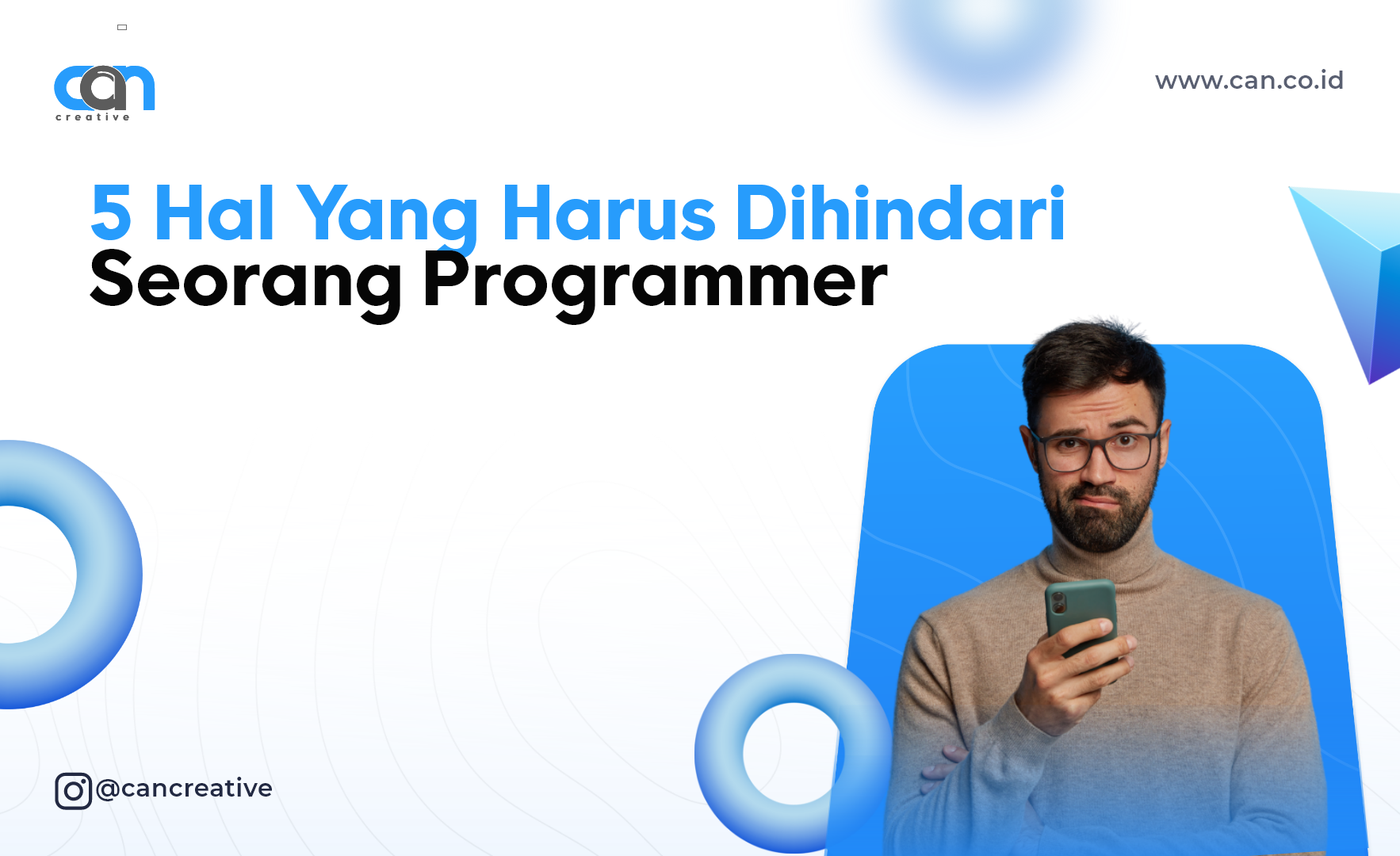 can
creative

www.can.co.id

5 Hal Yang Harus Dihindari
Seorang Programmer

@cancreative